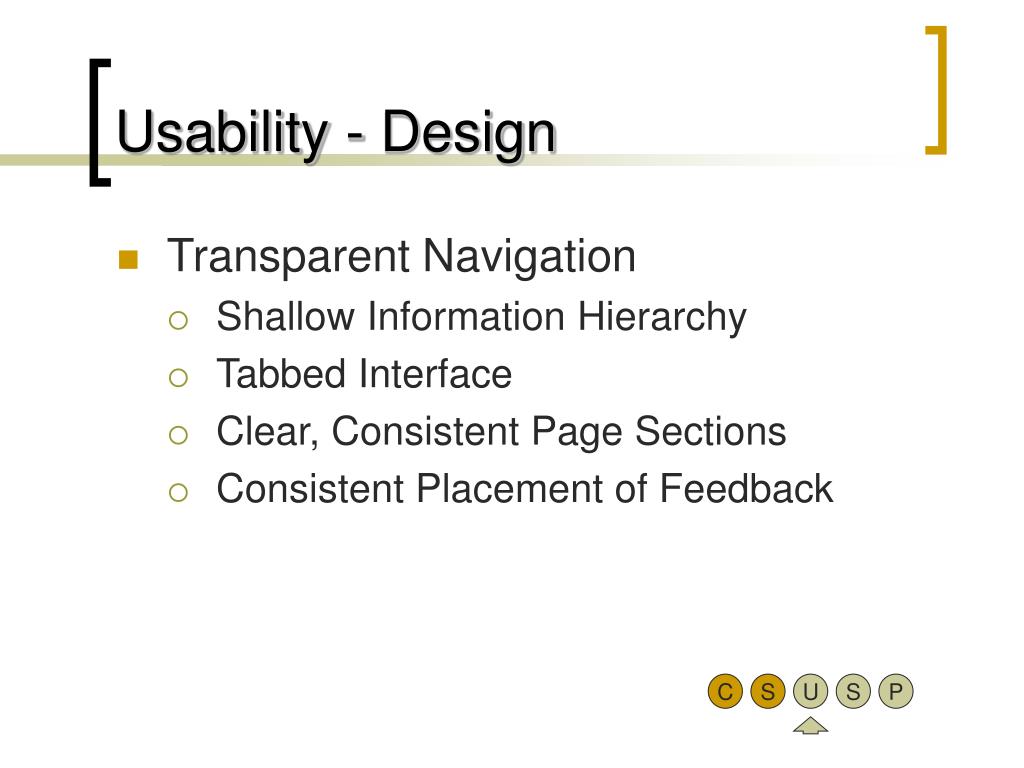 Usability - Design

Transparent Navigation
Shallow Information Hierarchy
Tabbed Interface
Clear, Consistent Page Sections
Consistent Placement of Feedback

C S U S P